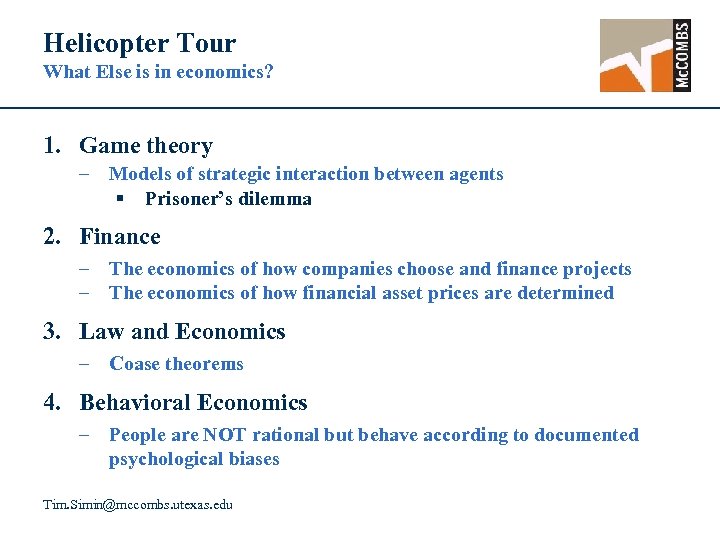 Helicopter Tour
What Else is in economics?

McCOMBS

1. Game theory
– Models of strategic interaction between agents
▪ Prisoner's dilemma

2. Finance
– The economics of how companies choose and finance projects
– The economics of how financial asset prices are determined

3. Law and Economics
– Coase theorems

4. Behavioral Economics
– People are NOT rational but behave according to documented psychological biases

Tim.Simin@mccombs.utexas.edu